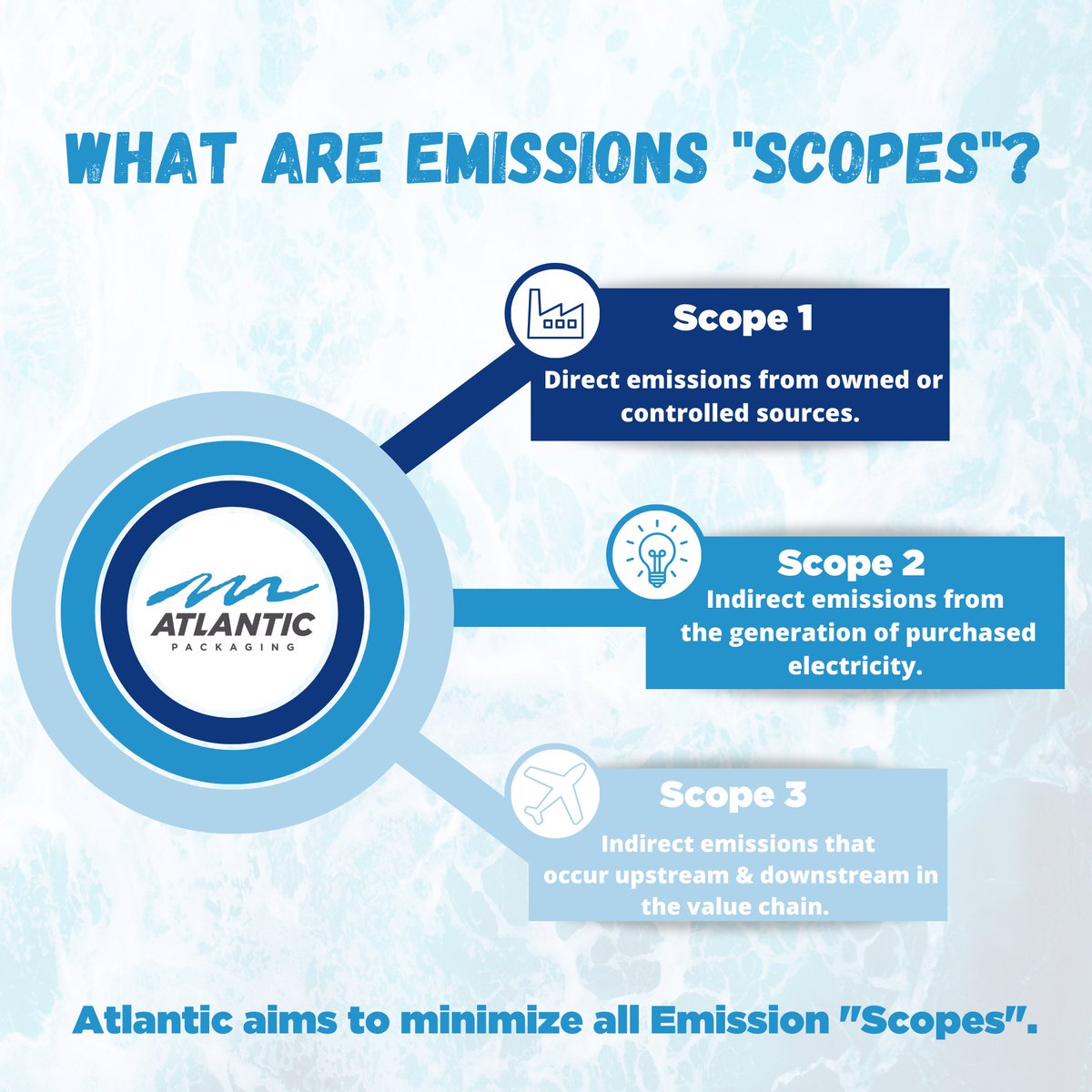 WHAT ARE EMISSIONS "SCOPES"?

ATLANTIC
PACKAGING

Scope 1
Direct emissions from owned or controlled sources.

Scope 2
Indirect emissions from the generation of purchased electricity.

Scope 3
Indirect emissions that occur upstream & downstream in the value chain.

Atlantic aims to minimize all Emission "Scopes".